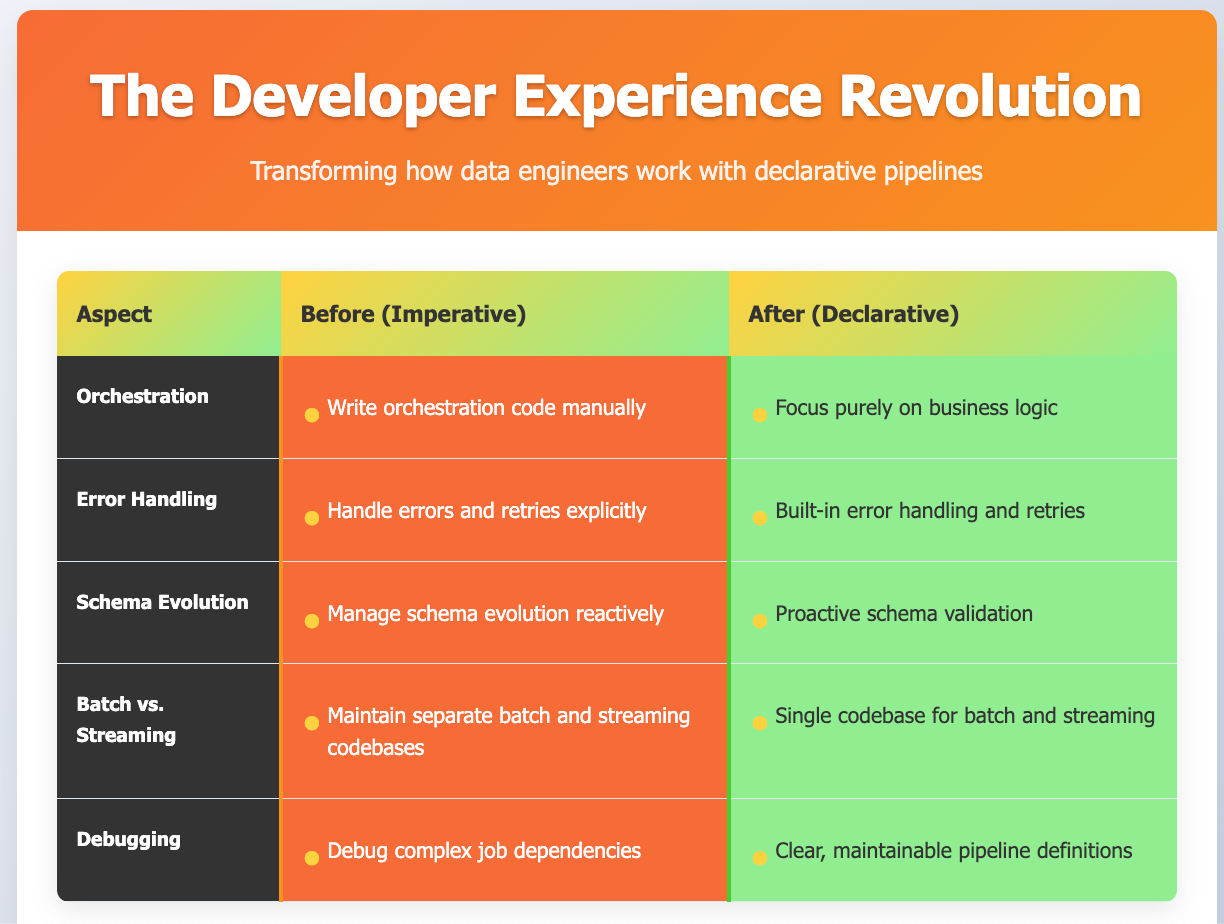 The Developer Experience Revolution

Transforming how data engineers work with declarative pipelines

| Aspect | Before (Imperative) | After (Declarative) |
|---|---|---|
| Orchestration | Write orchestration code manually | Focus purely on business logic |
| Error Handling | Handle errors and retries explicitly | Built-in error handling and retries |
| Schema Evolution | Manage schema evolution reactively | Proactive schema validation |
| Batch vs. Streaming | Maintain separate batch and streaming codebases | Single codebase for batch and streaming |
| Debugging | Debug complex job dependencies | Clear, maintainable pipeline definitions |